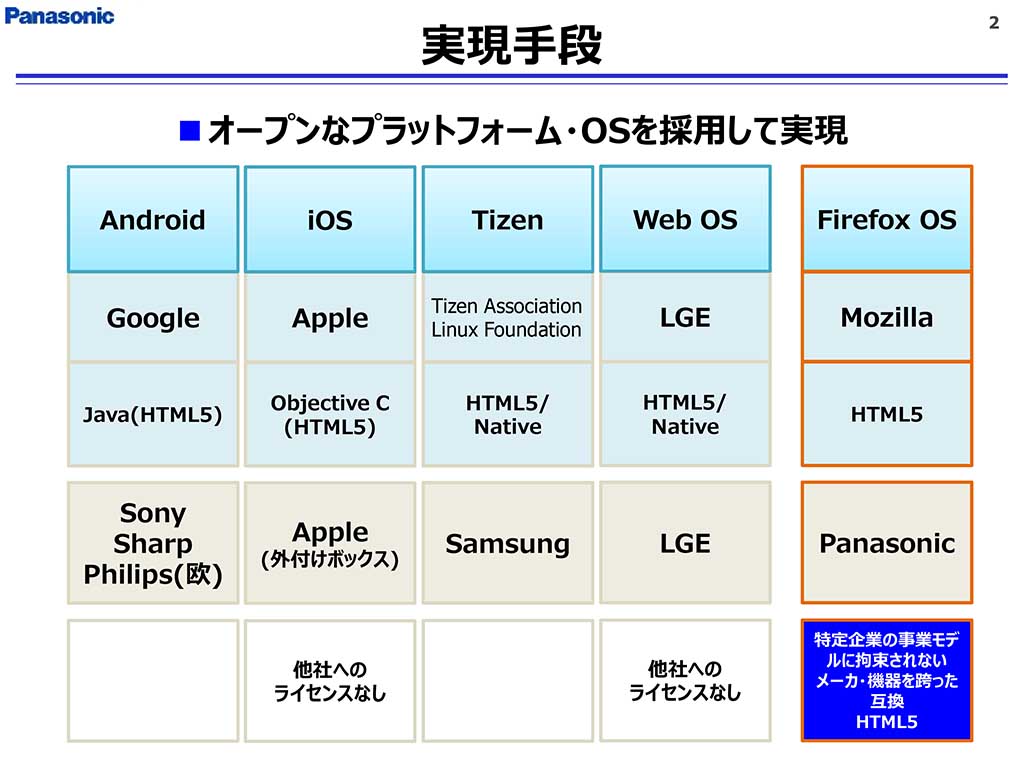 Panasonic

実現手段

2

■ オープンなプラットフォーム・OSを採用して実現

| Android | iOS | Tizen | Web OS | Firefox OS |
|---|---|---|---|---|
| Google | Apple | Tizen Association Linux Foundation | LGE | Mozilla |
| Java(HTML5) | Objective C (HTML5) | HTML5/ Native | HTML5/ Native | HTML5 |
| Sony Sharp Philips(欧) | Apple (外付けボックス) | Samsung | LGE | Panasonic |
| | 他社への ライセンスなし | | 他社への ライセンスなし | 特定企業の事業モデルに拘束されない メーカ・機器を跨った 互換 HTML5 |